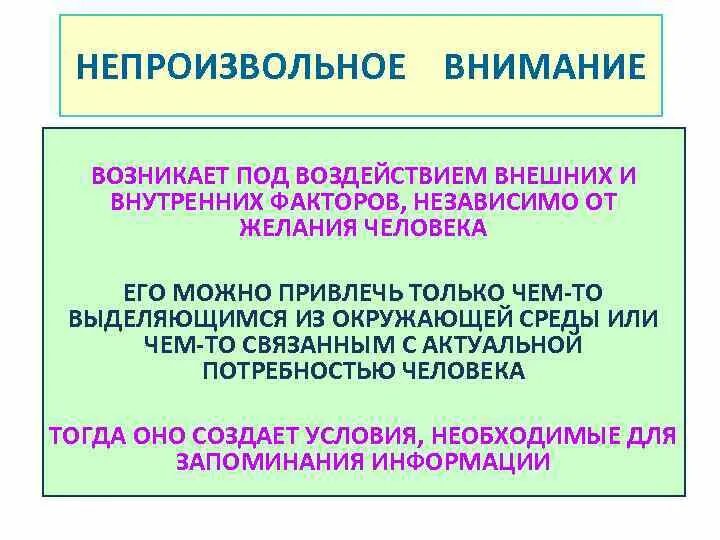 НЕПРОИЗВОЛЬНОЕ ВНИМАНИЕ

ВОЗНИКАЕТ ПОД ВОЗДЕЙСТВИЕМ ВНЕШНИХ И ВНУТРЕННИХ ФАКТОРОВ, НЕЗАВИСИМО ОТ ЖЕЛАНИЯ ЧЕЛОВЕКА

ЕГО МОЖНО ПРИВЛЕЧЬ ТОЛЬКО ЧЕМ-ТО ВЫДЕЛЯЮЩИМСЯ ИЗ ОКРУЖАЮЩЕЙ СРЕДЫ ИЛИ ЧЕМ-ТО СВЯЗАННЫМ С АКТУАЛЬНОЙ ПОТРЕБНОСТЬЮ ЧЕЛОВЕКА

ТОГДА ОНО СОЗДАЕТ УСЛОВИЯ, НЕОБХОДИМЫЕ ДЛЯ ЗАПОМИНАНИЯ ИНФОРМАЦИИ